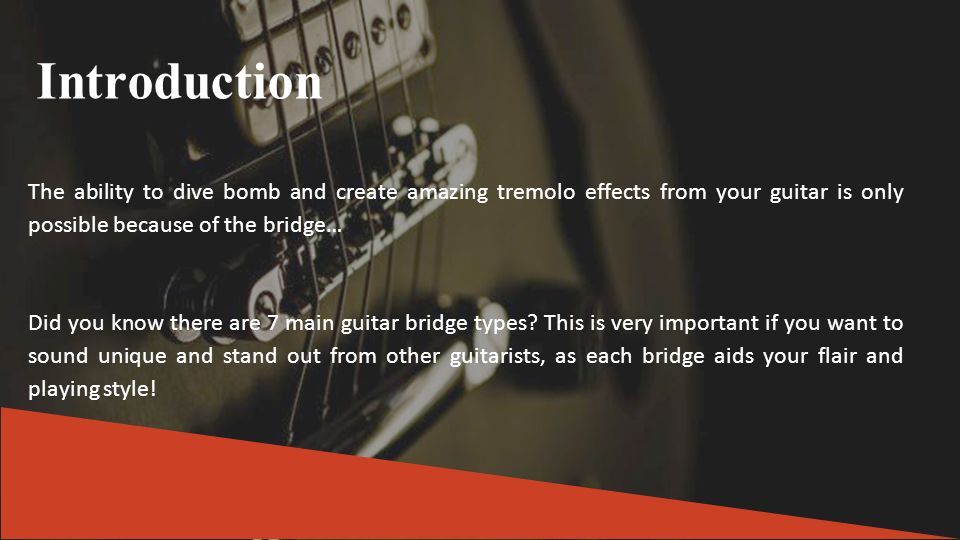 Introduction

The ability to dive bomb and create amazing tremolo effects from your guitar is only possible because of the bridge…

Did you know there are 7 main guitar bridge types? This is very important if you want to sound unique and stand out from other guitarists, as each bridge aids your flair and playing style!